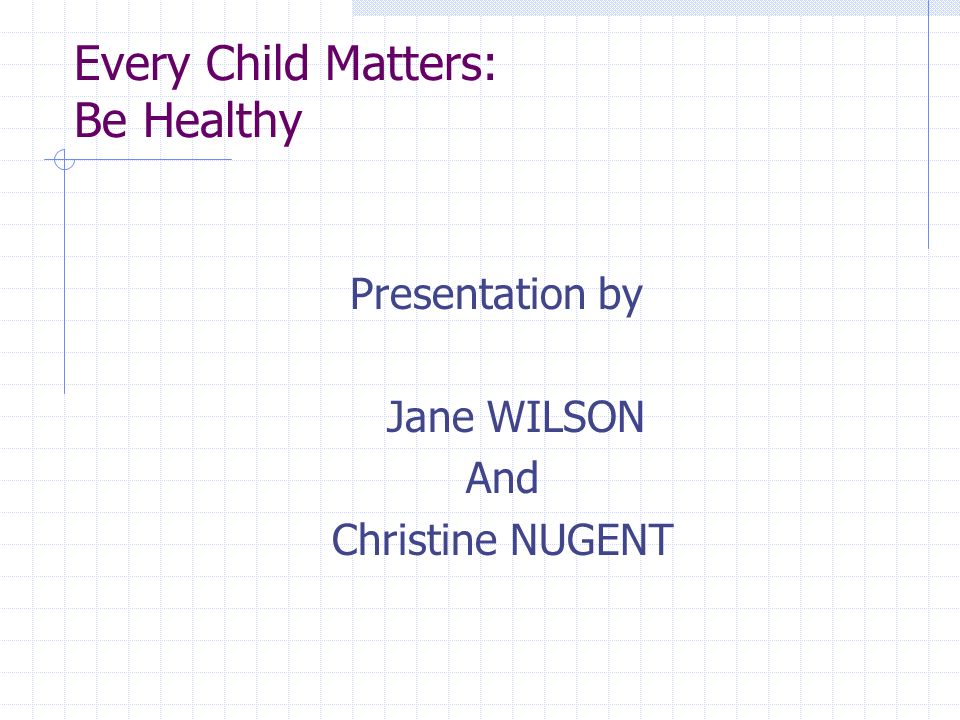 Every Child Matters:
Be Healthy

Presentation by

Jane WILSON
And
Christine NUGENT